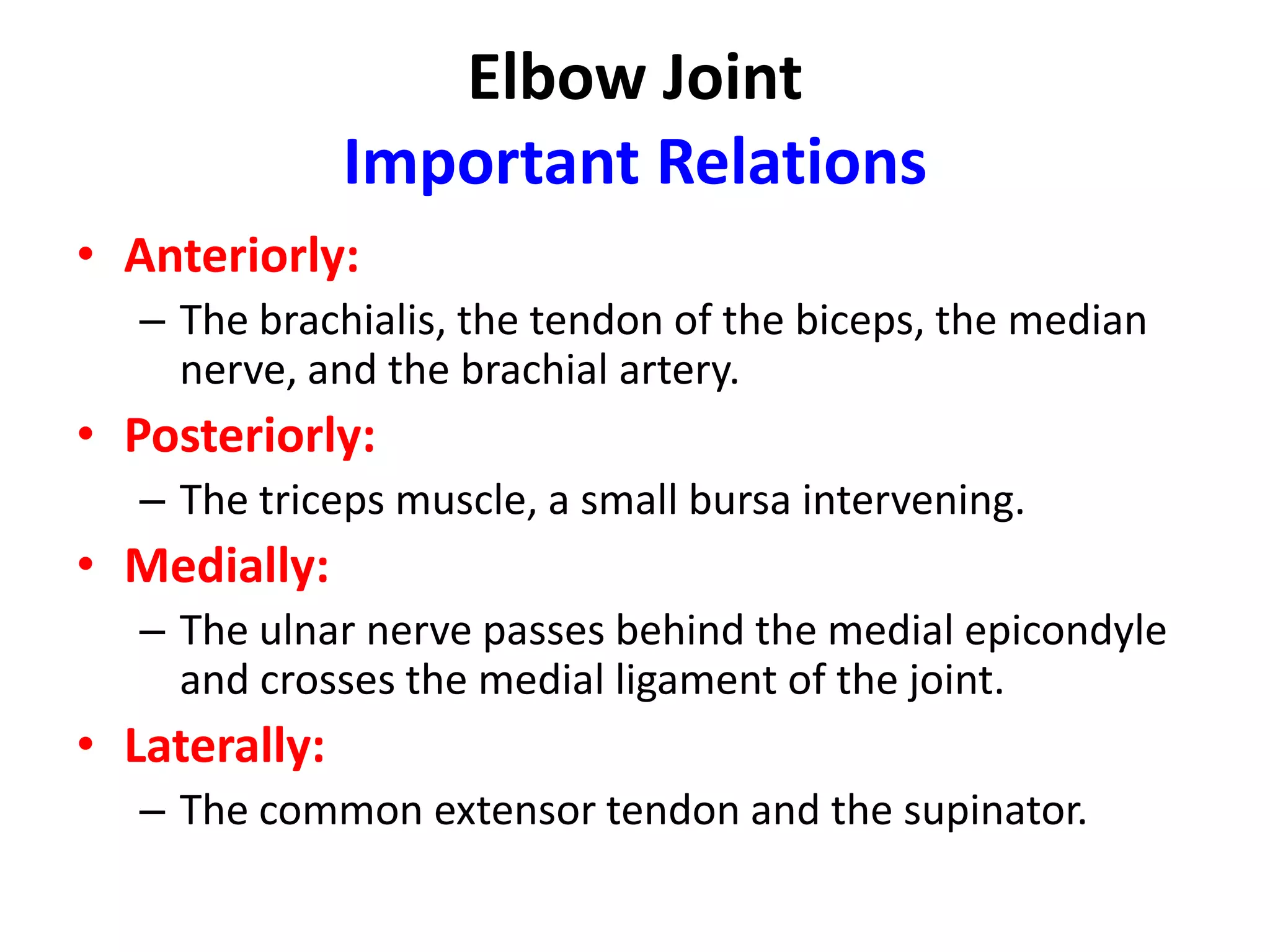 Elbow Joint
Important Relations

• Anteriorly:
– The brachialis, the tendon of the biceps, the median nerve, and the brachial artery.
• Posteriorly:
– The triceps muscle, a small bursa intervening.
• Medially:
– The ulnar nerve passes behind the medial epicondyle and crosses the medial ligament of the joint.
• Laterally:
– The common extensor tendon and the supinator.